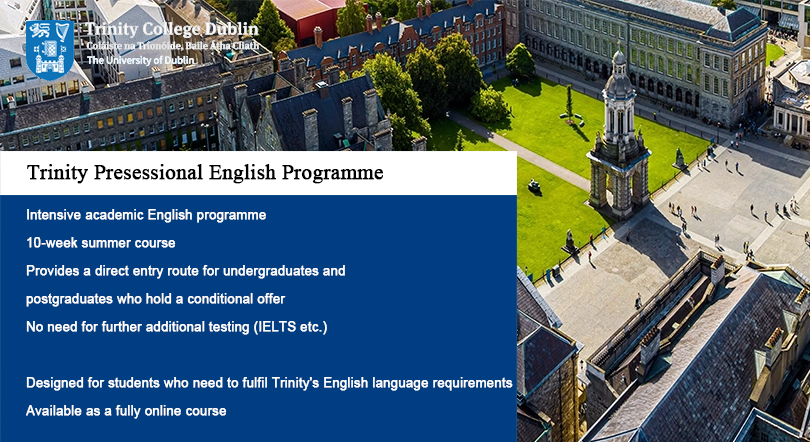 Trinity College Dublin
Coláiste na Tríonóide, Baile Átha Cliath
The University of Dublin

Trinity Presessional English Programme

Intensive academic English programme
10-week summer course
Provides a direct entry route for undergraduates and postgraduates who hold a conditional offer
No need for further additional testing (IELTS etc.)

Designed for students who need to fulfil Trinity's English language requirements
Available as a fully online course